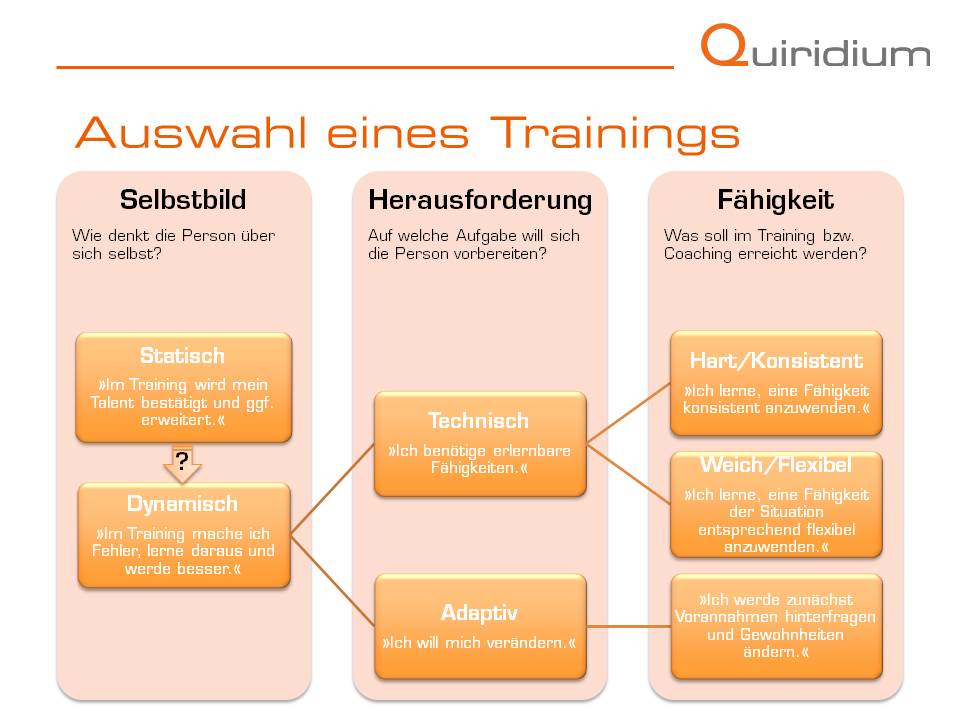 Quiridium

Auswahl eines Trainings

Selbstbild

Wie denkt die Person über sich selbst?

Statisch

»Im Training wird mein Talent bestätigt und ggf. erweitert.«

?

Dynamisch

»Im Training mache ich Fehler, lerne daraus und werde besser.«

Herausforderung

Auf welche Aufgabe will sich die Person vorbereiten?

Technisch

»Ich benötige erlernbare Fähigkeiten.«

Adaptiv

»Ich will mich verändern.«

Fähigkeit

Was soll im Training bzw. Coaching erreicht werden?

Hart/Konsistent

»Ich lerne, eine Fähigkeit konsistent anzuwenden.«

Weich/Flexibel

»Ich lerne, eine Fähigkeit der Situation entsprechend flexibel anzuwenden.«

»Ich werde zunächst Vorannahmen hinterfragen und Gewohnheiten ändern.«